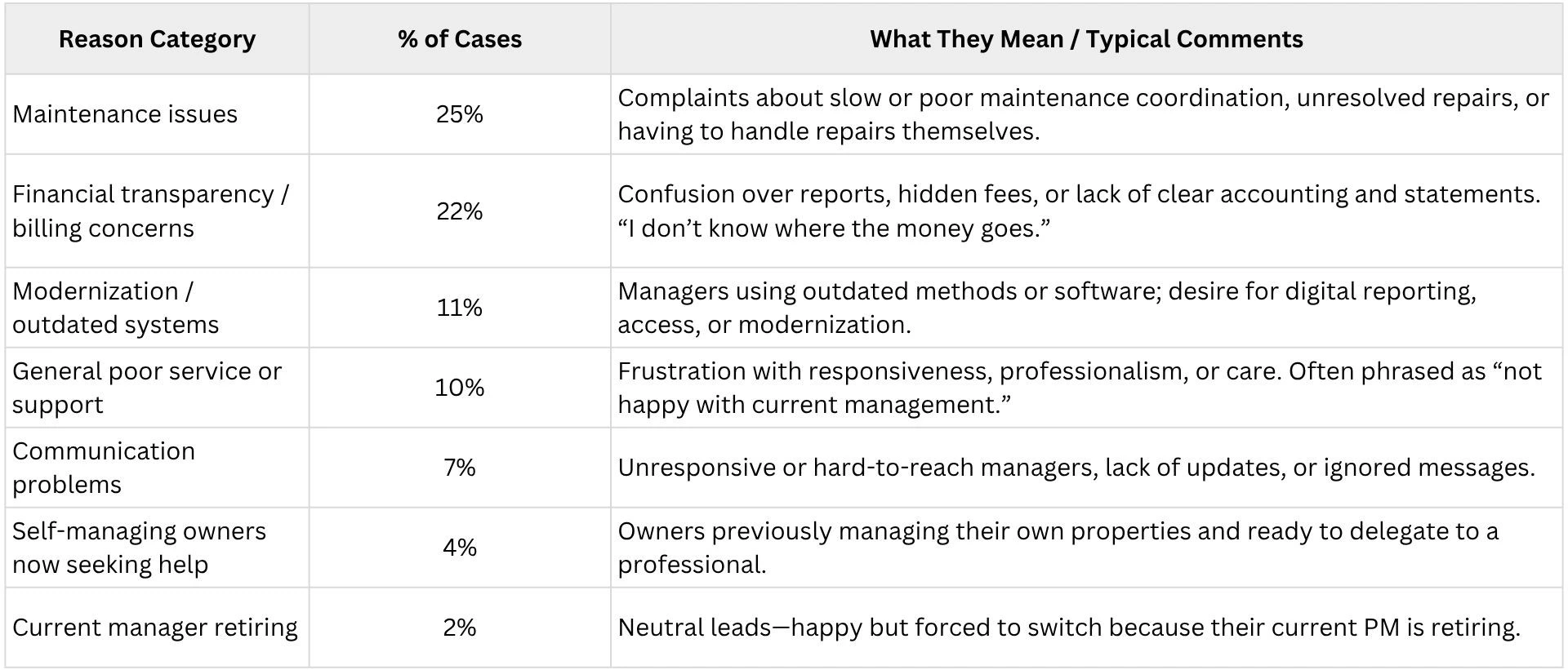 | Reason Category | % of Cases | What They Mean / Typical Comments |
|---|---|---|
| Maintenance issues | 25% | Complaints about slow or poor maintenance coordination, unresolved repairs, or having to handle repairs themselves. |
| Financial transparency / billing concerns | 22% | Confusion over reports, hidden fees, or lack of clear accounting and statements. “I don’t know where the money goes.” |
| Modernization / outdated systems | 11% | Managers using outdated methods or software; desire for digital reporting, access, or modernization. |
| General poor service or support | 10% | Frustration with responsiveness, professionalism, or care. Often phrased as “not happy with current management.” |
| Communication problems | 7% | Unresponsive or hard-to-reach managers, lack of updates, or ignored messages. |
| Self-managing owners now seeking help | 4% | Owners previously managing their own properties and ready to delegate to a professional. |
| Current manager retiring | 2% | Neutral leads—happy but forced to switch because their current PM is retiring. |